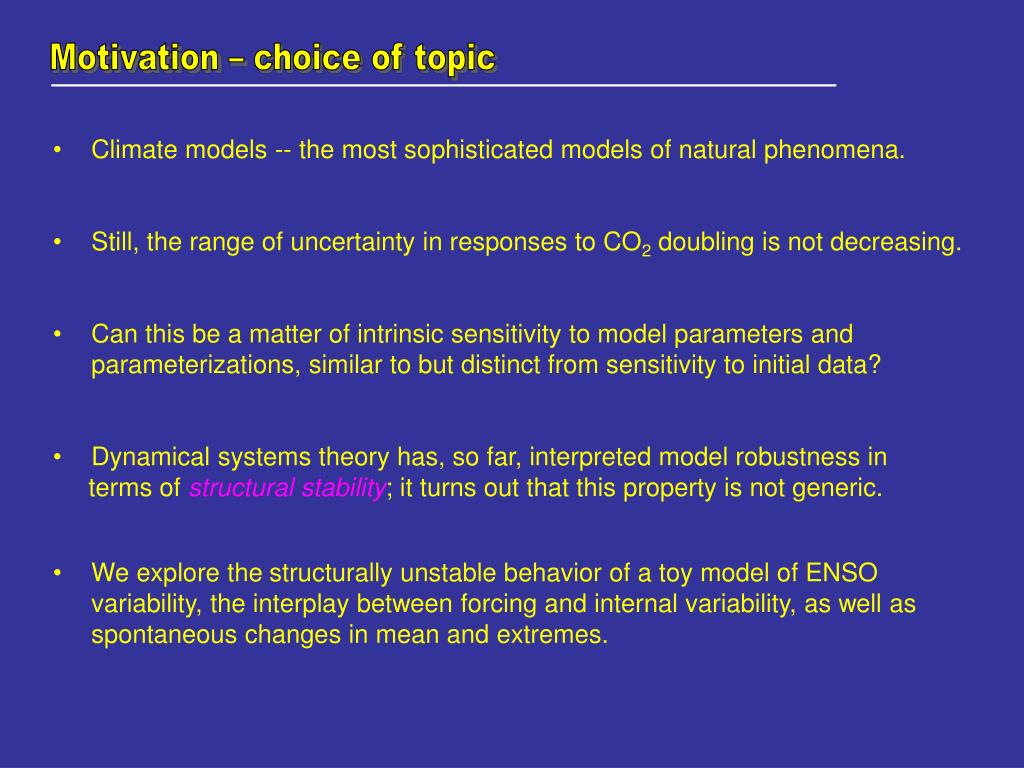 Motivation – choice of topic

• Climate models -- the most sophisticated models of natural phenomena.

• Still, the range of uncertainty in responses to $CO_2$ doubling is not decreasing.

• Can this be a matter of intrinsic sensitivity to model parameters and parameterizations, similar to but distinct from sensitivity to initial data?

• Dynamical systems theory has, so far, interpreted model robustness in terms of structural stability; it turns out that this property is not generic.

• We explore the structurally unstable behavior of a toy model of ENSO variability, the interplay between forcing and internal variability, as well as spontaneous changes in mean and extremes.